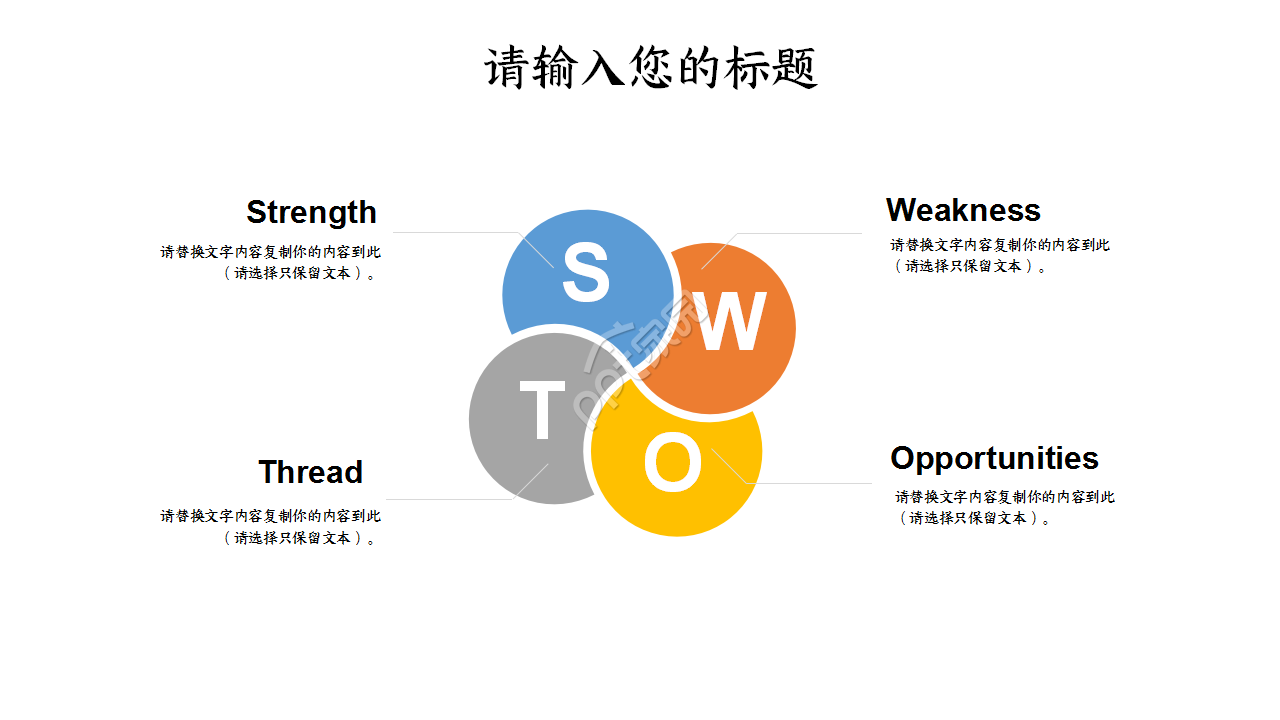 请输入您的标题

Strength

请替换文字内容复制你的内容到此（请选择只保留文本）。

Weakness

请替换文字内容复制你的内容到此（请选择只保留文本）。

S

W

T

O

Thread

请替换文字内容复制你的内容到此（请选择只保留文本）。

Opportunities

请替换文字内容复制你的内容到此（请选择只保留文本）。